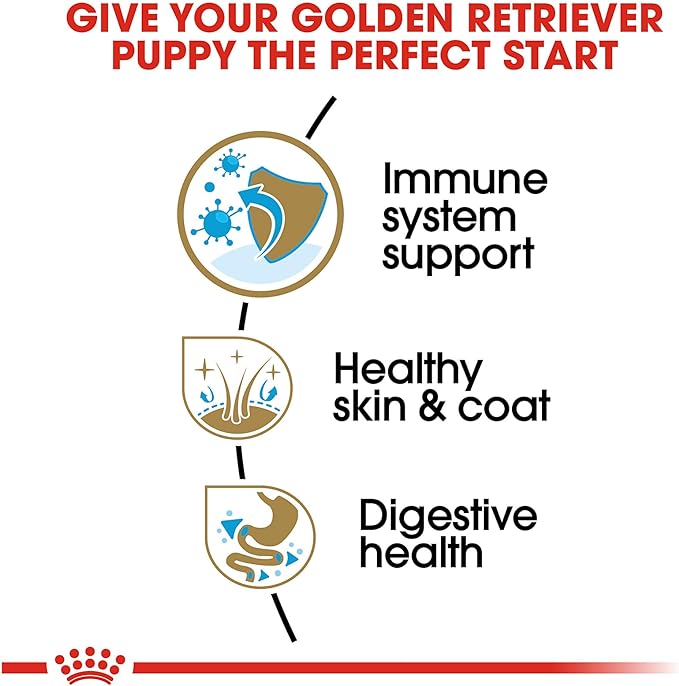 GIVE YOUR GOLDEN RETRIEVER PUPPY THE PERFECT START

Immune system support

Healthy skin & coat

Digestive health